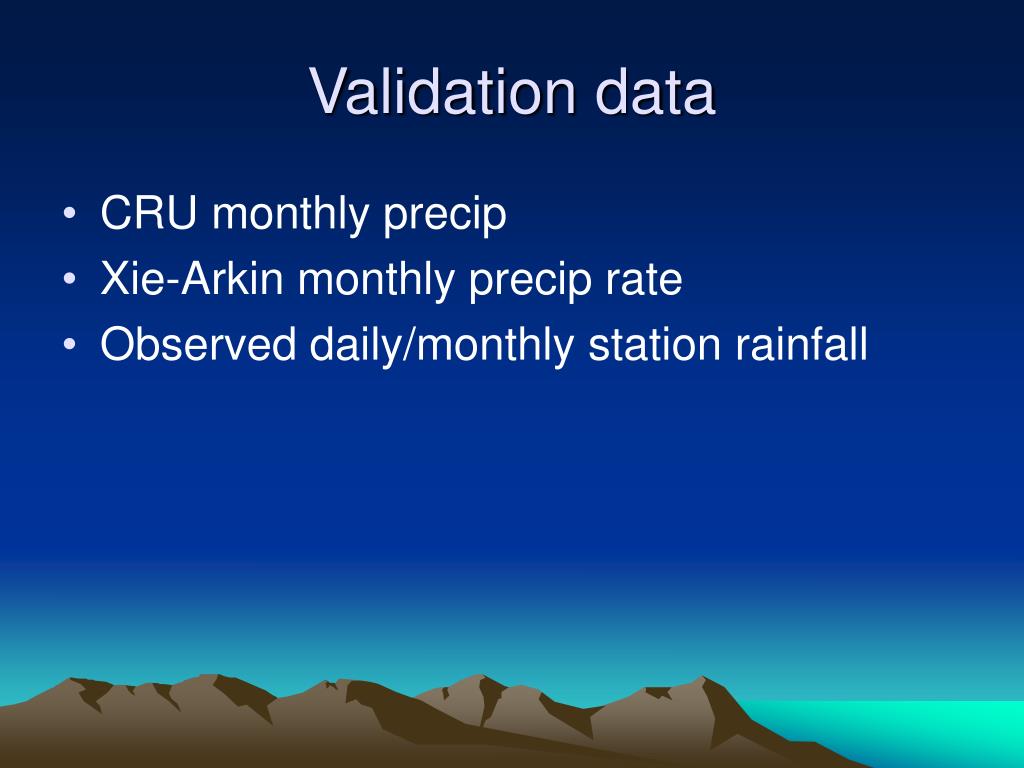 Validation data

• CRU monthly precip
• Xie-Arkin monthly precip rate
• Observed daily/monthly station rainfall